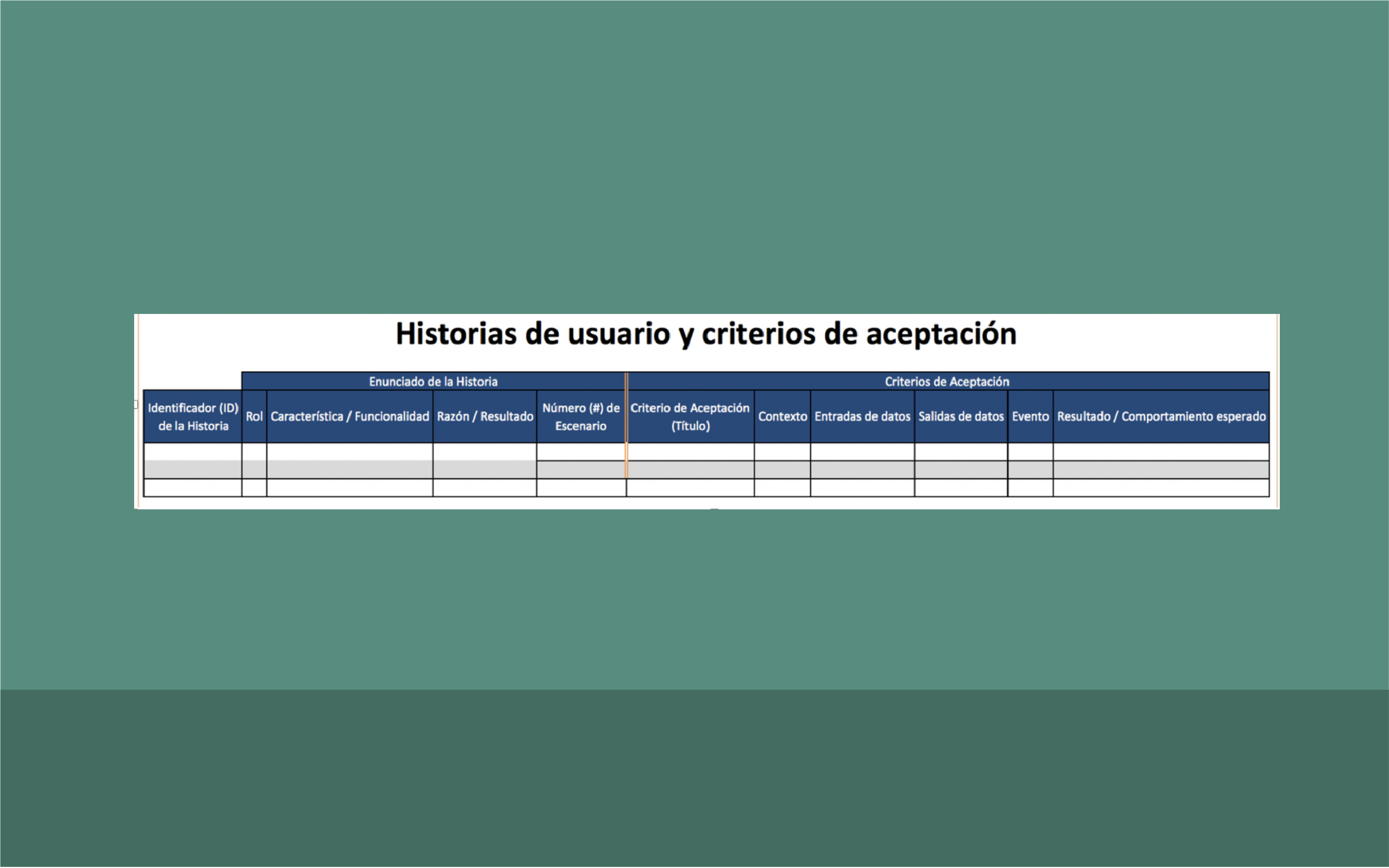 Historias de usuario y criterios de aceptación

| | Enunciado de la Historia | | | | Criterios de Aceptación | | | | | |
|---|---|---|---|---|---|---|---|---|---|---|
| Identificador (ID) de la Historia | Rol | Característica / Funcionalidad | Razón / Resultado | Número (#) de Escenario | Criterio de Aceptación (Título) | Contexto | Entradas de datos | Salidas de datos | Evento | Resultado / Comportamiento esperado |
| | | | | | | | | | | |
| | | | | | | | | | | |
| | | | | | | | | | | |